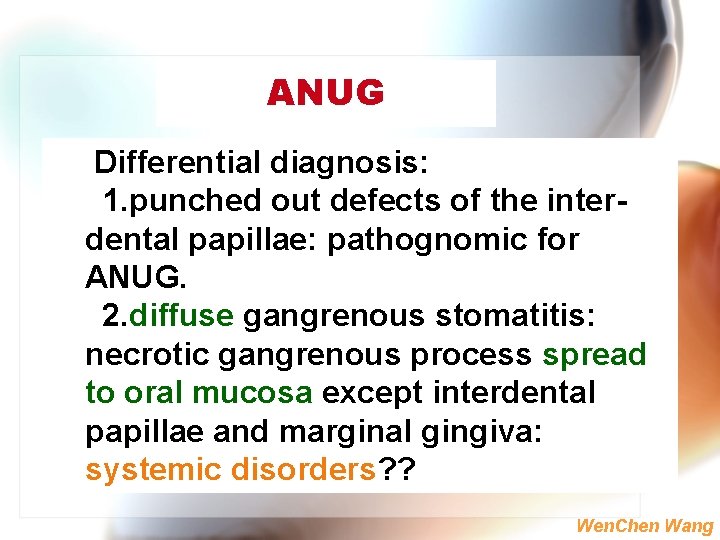 ANUG

Differential diagnosis:

1.punched out defects of the interdental papillae: pathognomic for ANUG.

2.diffuse gangrenous stomatitis: necrotic gangrenous process spread to oral mucosa except interdental papillae and marginal gingiva: systemic disorders??

WenChen Wang